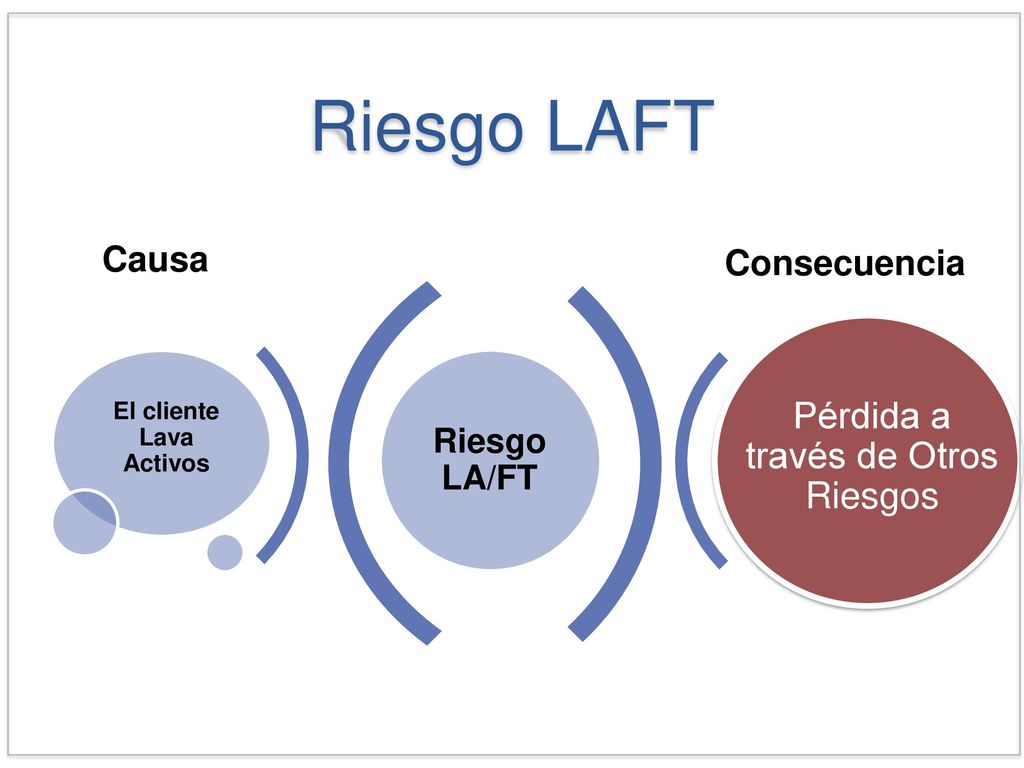 Riesgo LAFT

Causa

Consecuencia

El cliente Lava Activos

Riesgo LA/FT

Pérdida a través de Otros Riesgos